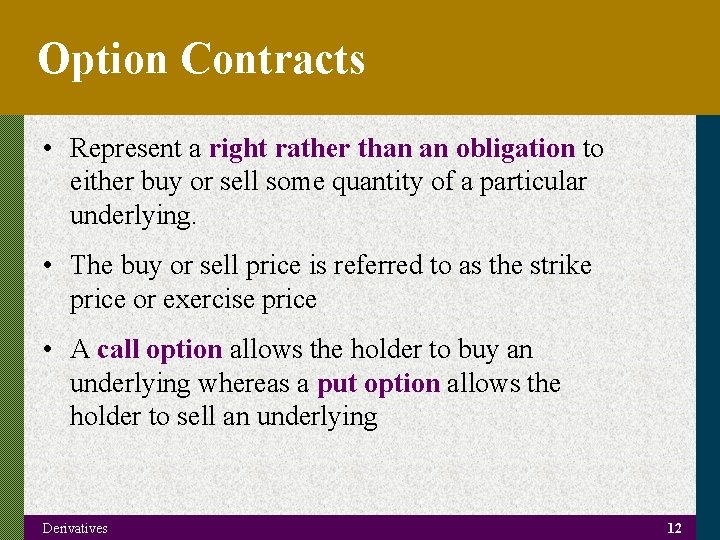 Option Contracts

• Represent a right rather than an obligation to either buy or sell some quantity of a particular underlying.

• The buy or sell price is referred to as the strike price or exercise price

• A call option allows the holder to buy an underlying whereas a put option allows the holder to sell an underlying

Derivatives

12